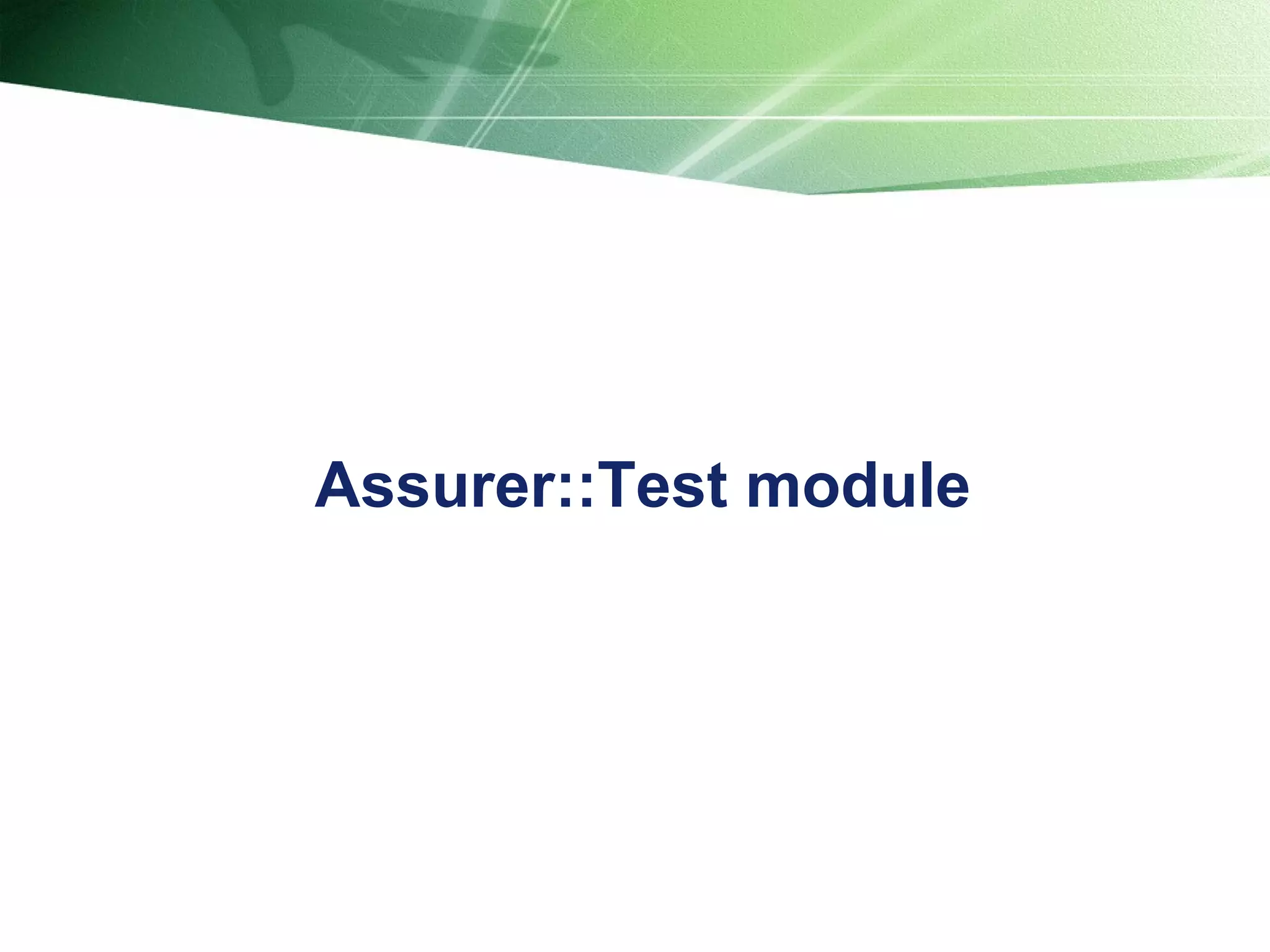 Assurer::Test module